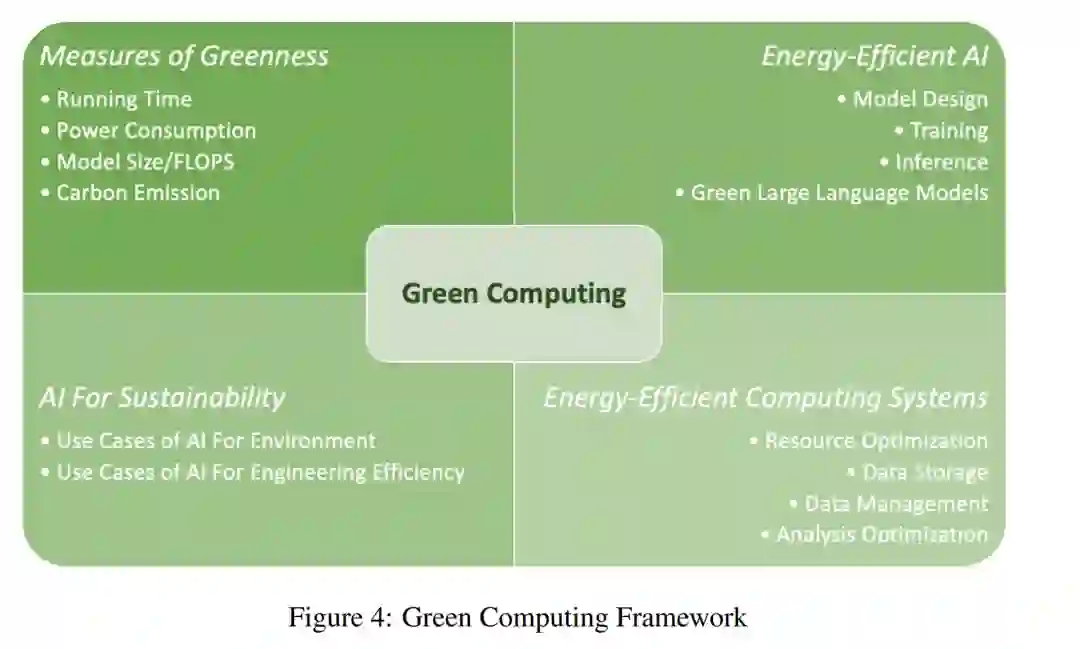 Measures of Greenness
• Running Time
• Power Consumption
• Model Size/FLOPS
• Carbon Emission

Energy-Efficient AI
• Model Design
• Training
• Inference
• Green Large Language Models

Green Computing

AI For Sustainability
• Use Cases of AI For Environment
• Use Cases of AI For Engineering Efficiency

Energy-Efficient Computing Systems
• Resource Optimization
• Data Storage
• Data Management
• Analysis Optimization

Figure 4: Green Computing Framework